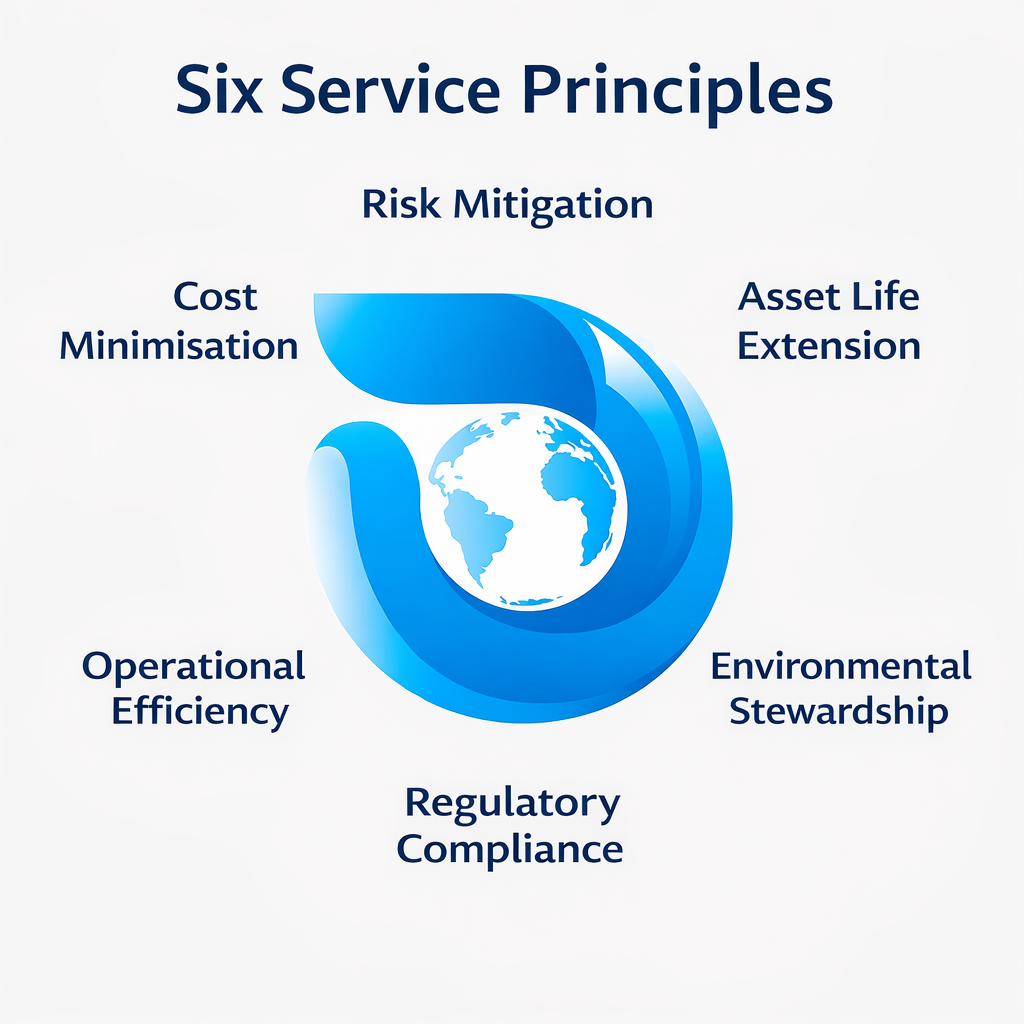 Six Service Principles

Risk Mitigation

Cost Minimisation

Asset Life Extension

Operational Efficiency

Environmental Stewardship

Regulatory Compliance